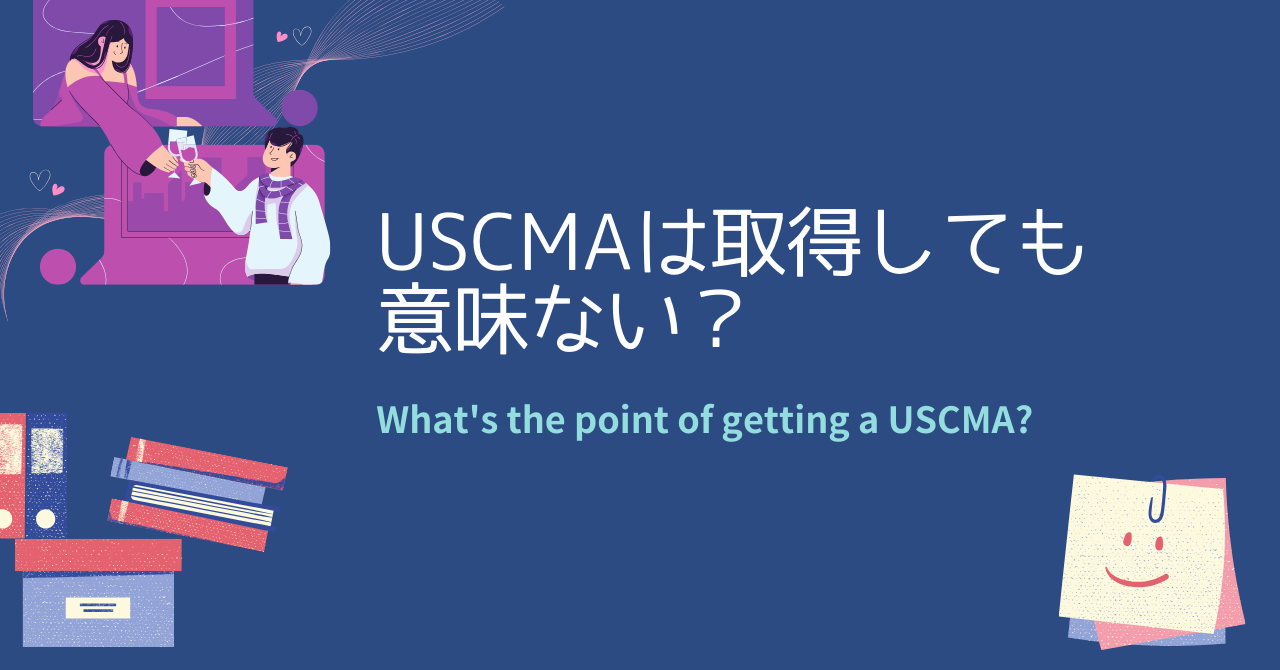 USCMAは取得しても意味ない？

What's the point of getting a USCMA?